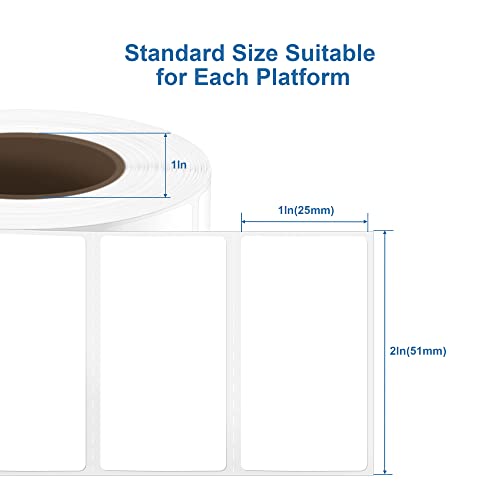 Standard Size Suitable for Each Platform

1In

1In(25mm)

2In(51mm)